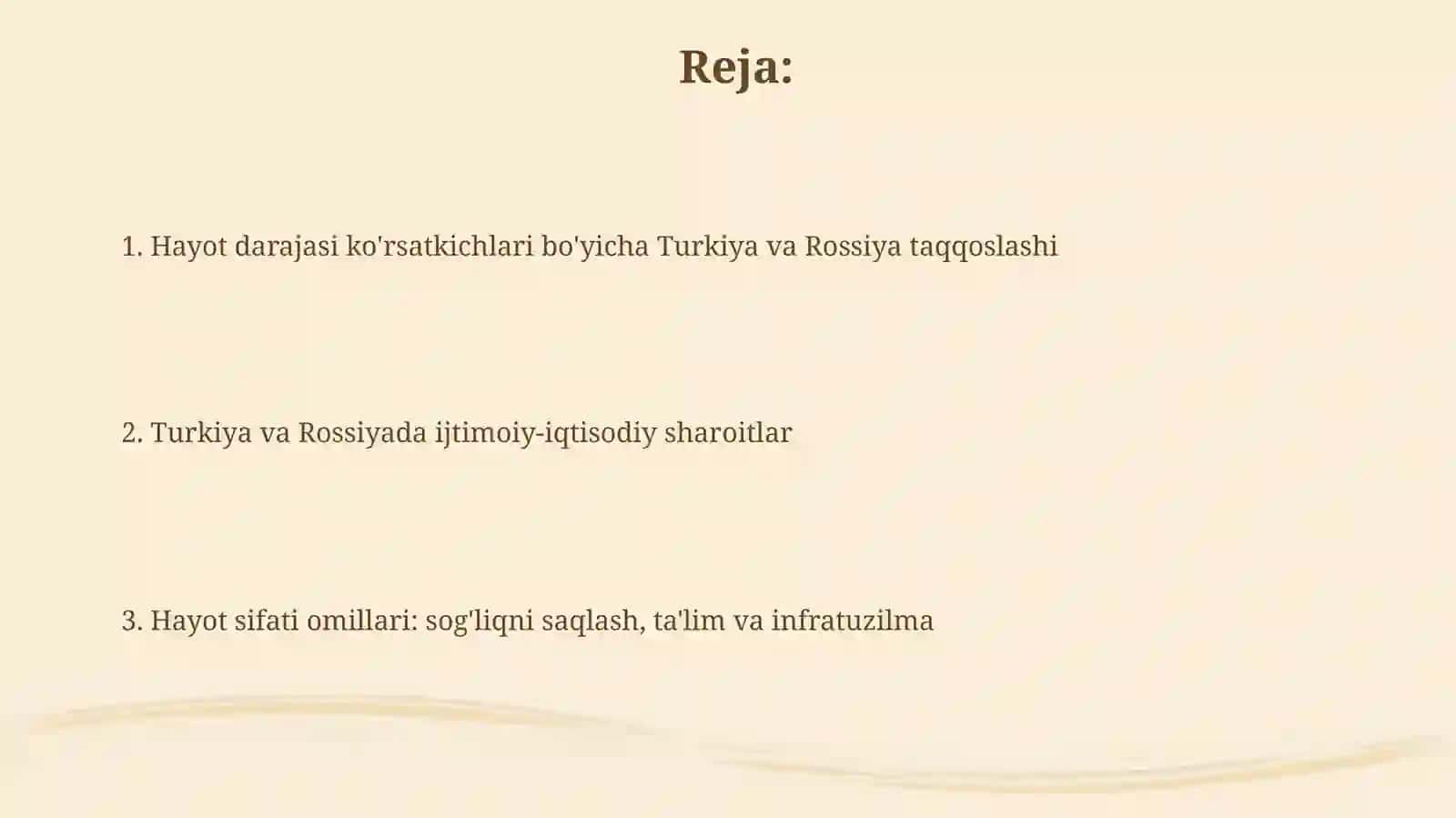 Reja:

1. Hayot darajasi ko'rsatkichlari bo'yicha Turkiya va Rossiya taqqoslashi

2. Turkiya va Rossiyada ijtimoiy-iqtisodiy sharoitlar

3. Hayot sifati omillari: sog'liqni saqlash, ta'lim va infratuzilma